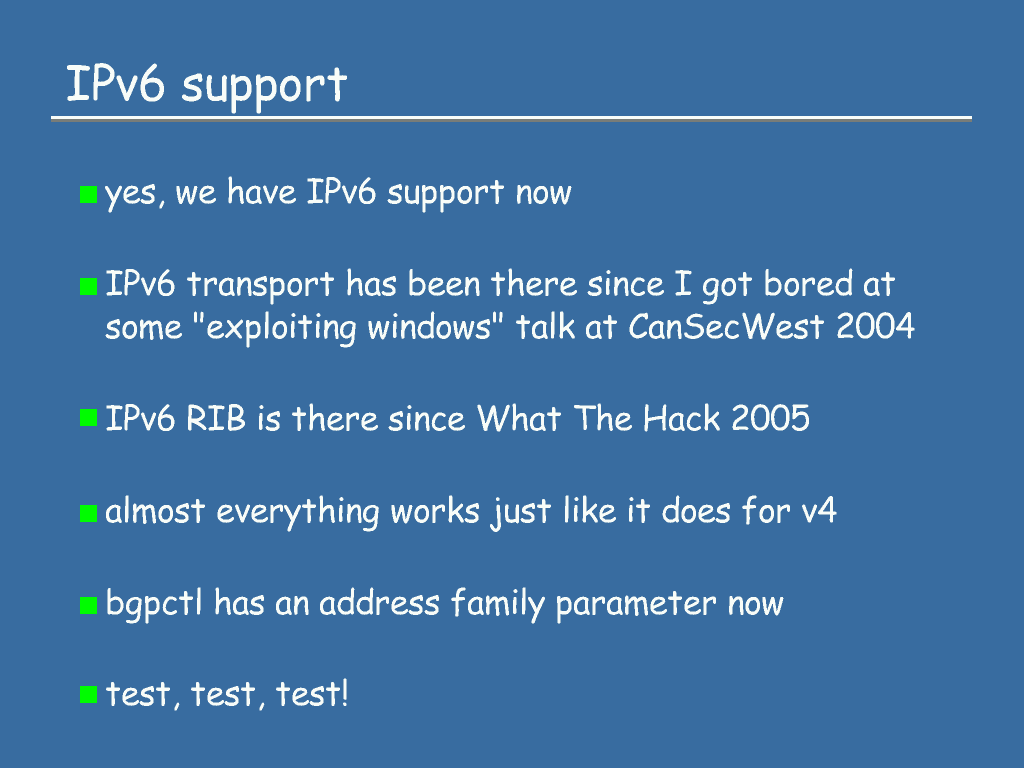 IPv6 support

yes, we have IPv6 support now

IPv6 transport has been there since I got bored at some "exploiting windows" talk at CanSecWest 2004

IPv6 RIB is there since What The Hack 2005

almost everything works just like it does for v4

bgpctl has an address family parameter now

test, test, test!